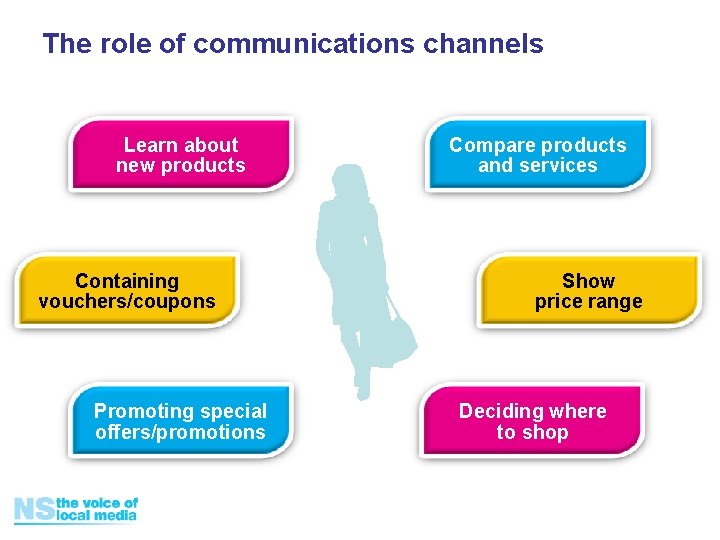 The role of communications channels

Learn about new products

Compare products and services

Containing vouchers/coupons

Show price range

Promoting special offers/promotions

Deciding where to shop

NS the voice of local media